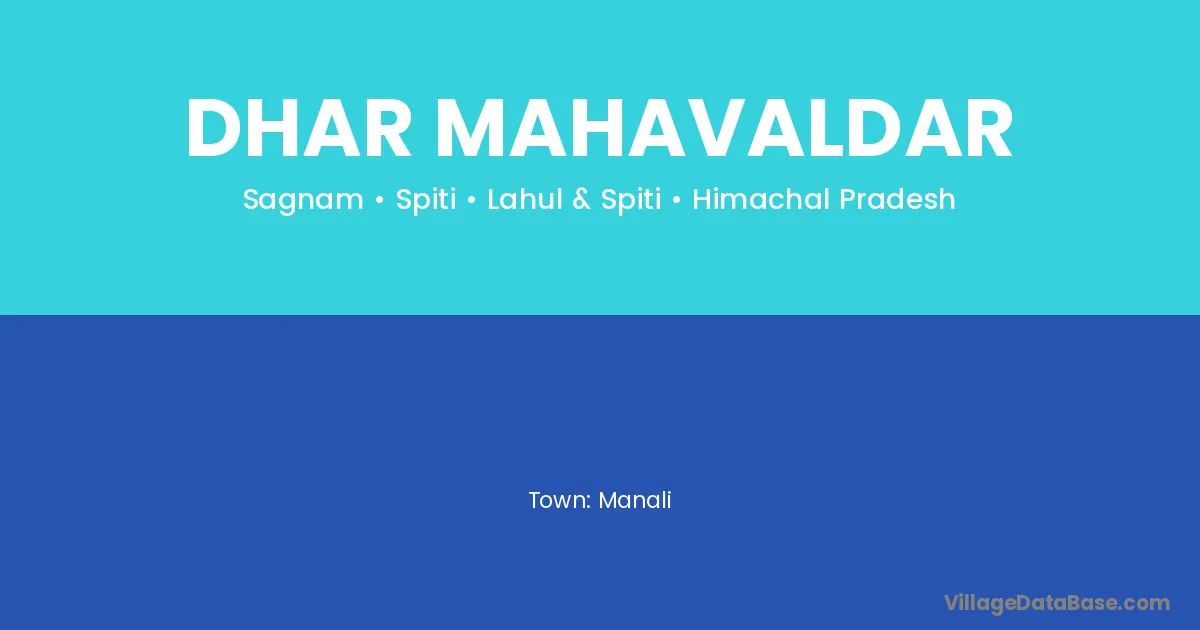 DHAR MAHAVALDAR

Sagnam • Spiti • Lahul & Spiti • Himachal Pradesh

Town: Manali

VillageDataBase.com